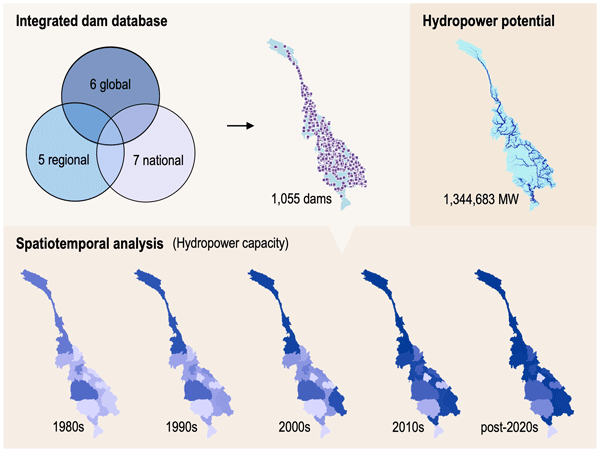 Integrated dam database

6 global

5 regional

7 national

1,055 dams

Hydropower potential

1,344,683 MW

Spatiotemporal analysis (Hydropower capacity)

1980s

1990s

2000s

2010s

post-2020s